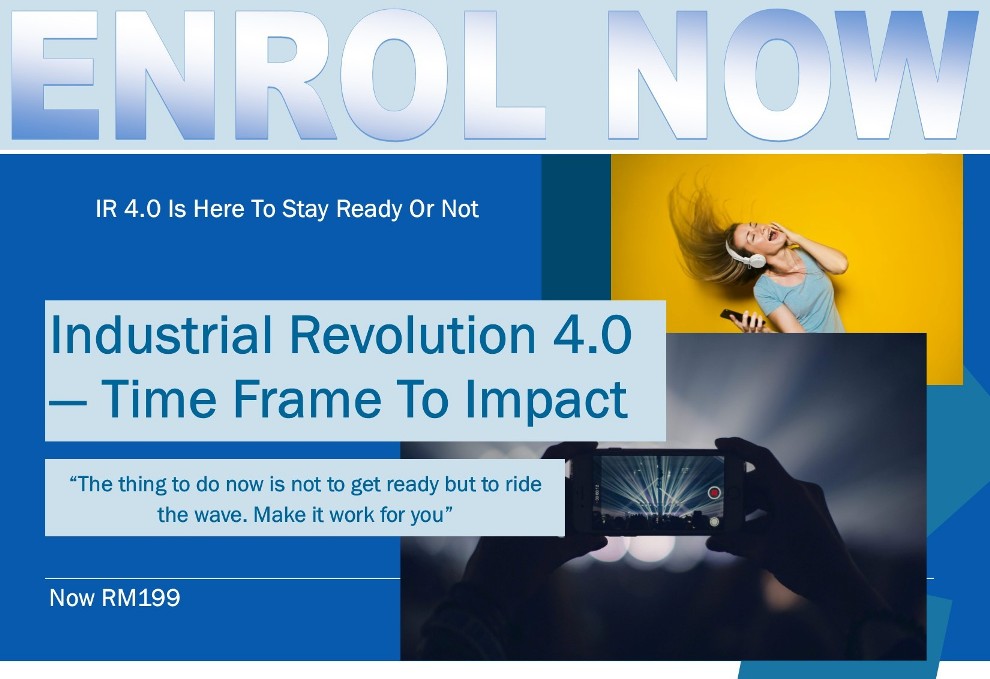 ENROL NOW

IR 4.0 Is Here To Stay Ready Or Not

Industrial Revolution 4.0 — Time Frame To Impact

“The thing to do now is not to get ready but to ride the wave. Make it work for you”

Now RM199